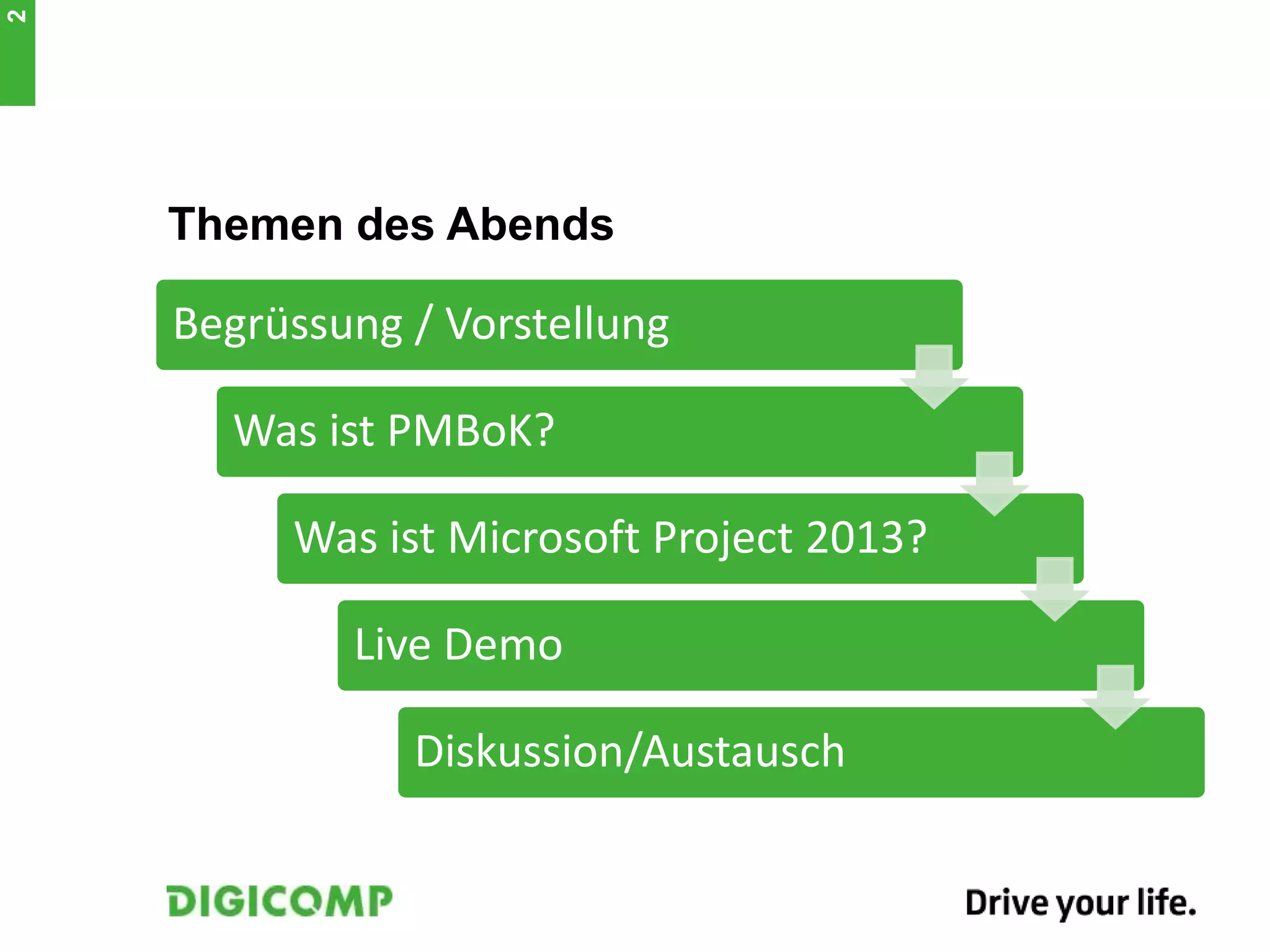 2

Themen des Abends

Begrüssung / Vorstellung

Was ist PMBoK?

Was ist Microsoft Project 2013?

Live Demo

Diskussion/Austausch

DIGICOMP

Drive your life.